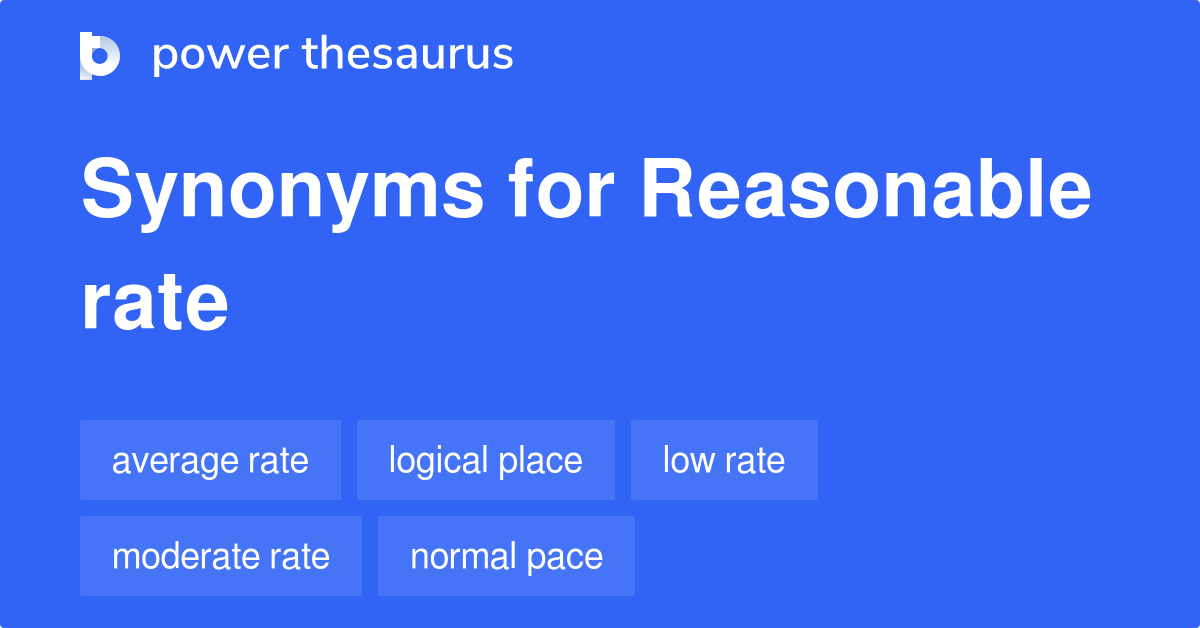 power thesaurus

Synonyms for Reasonable rate

average rate
logical place
low rate
moderate rate
normal pace